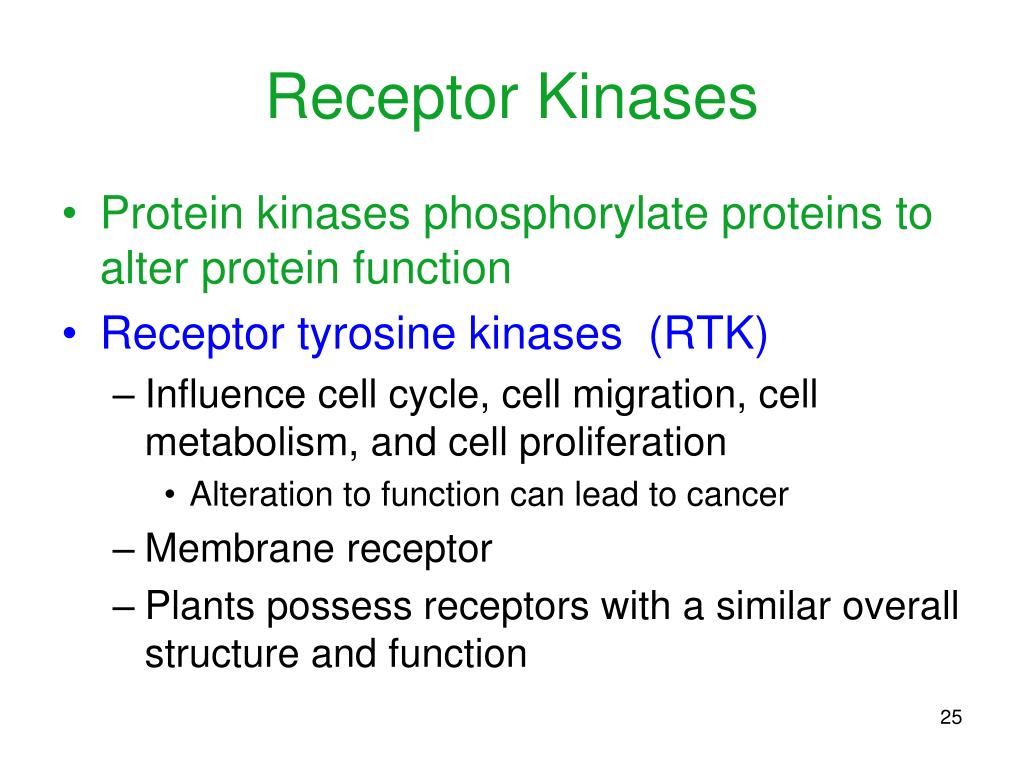 Receptor Kinases

• Protein kinases phosphorylate proteins to alter protein function
• Receptor tyrosine kinases (RTK)
– Influence cell cycle, cell migration, cell metabolism, and cell proliferation
• Alteration to function can lead to cancer
– Membrane receptor
– Plants possess receptors with a similar overall structure and function

25